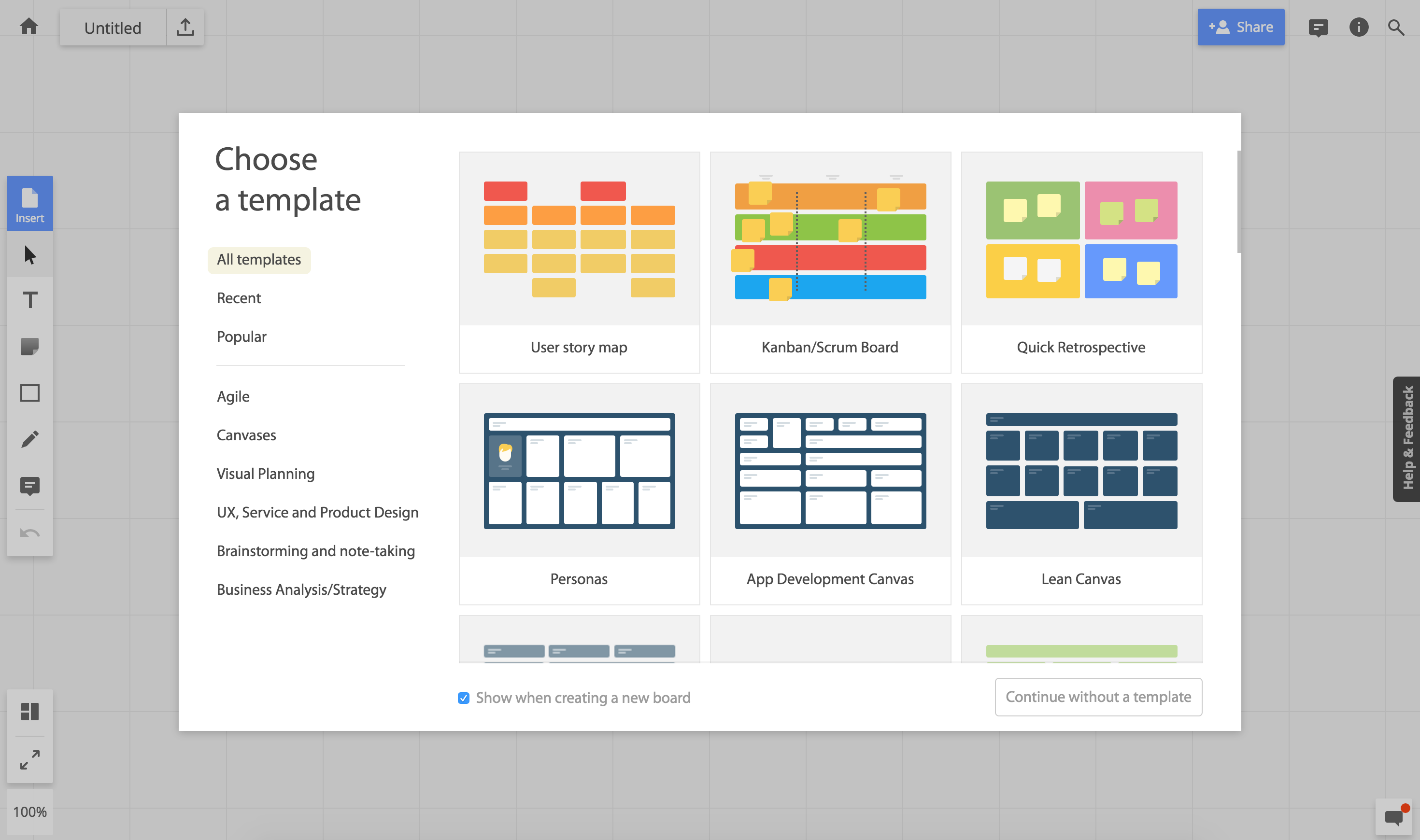 Untitled

Share

Insert

Choose a template

All templates

Recent

Popular

Agile

Canvases

Visual Planning

UX, Service and Product Design

Brainstorming and note-taking

Business Analysis/Strategy

User story map

Kanban/Scrum Board

Quick Retrospective

Personas

App Development Canvas

Lean Canvas

Show when creating a new board

Continue without a template

Help & Feedback

100%